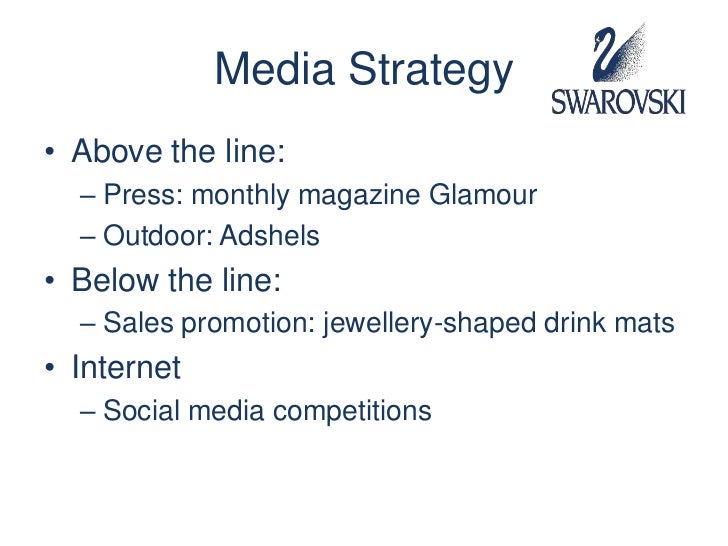 Media Strategy

SWAROVSKI

• Above the line:
  – Press: monthly magazine Glamour
  – Outdoor: Adshels
• Below the line:
  – Sales promotion: jewellery-shaped drink mats
• Internet
  – Social media competitions